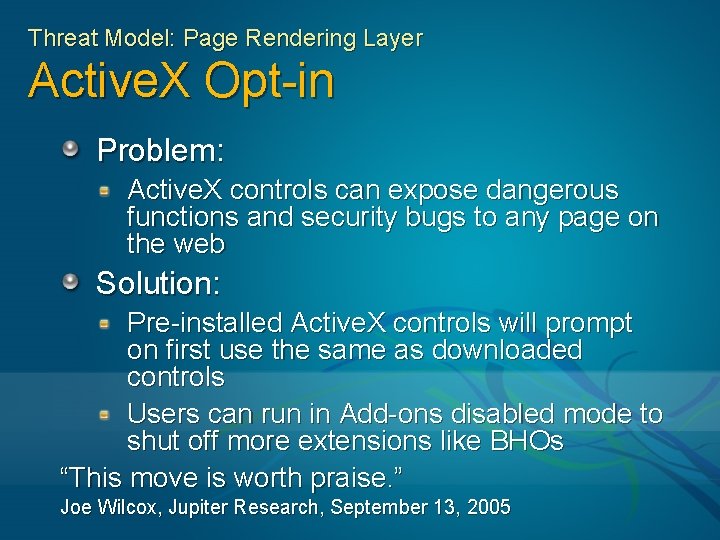 Threat Model: Page Rendering Layer
ActiveX Opt-in

Problem:

ActiveX controls can expose dangerous functions and security bugs to any page on the web

Solution:

Pre-installed ActiveX controls will prompt on first use the same as downloaded controls

Users can run in Add-ons disabled mode to shut off more extensions like BHOs

“This move is worth praise.”
Joe Wilcox, Jupiter Research, September 13, 2005